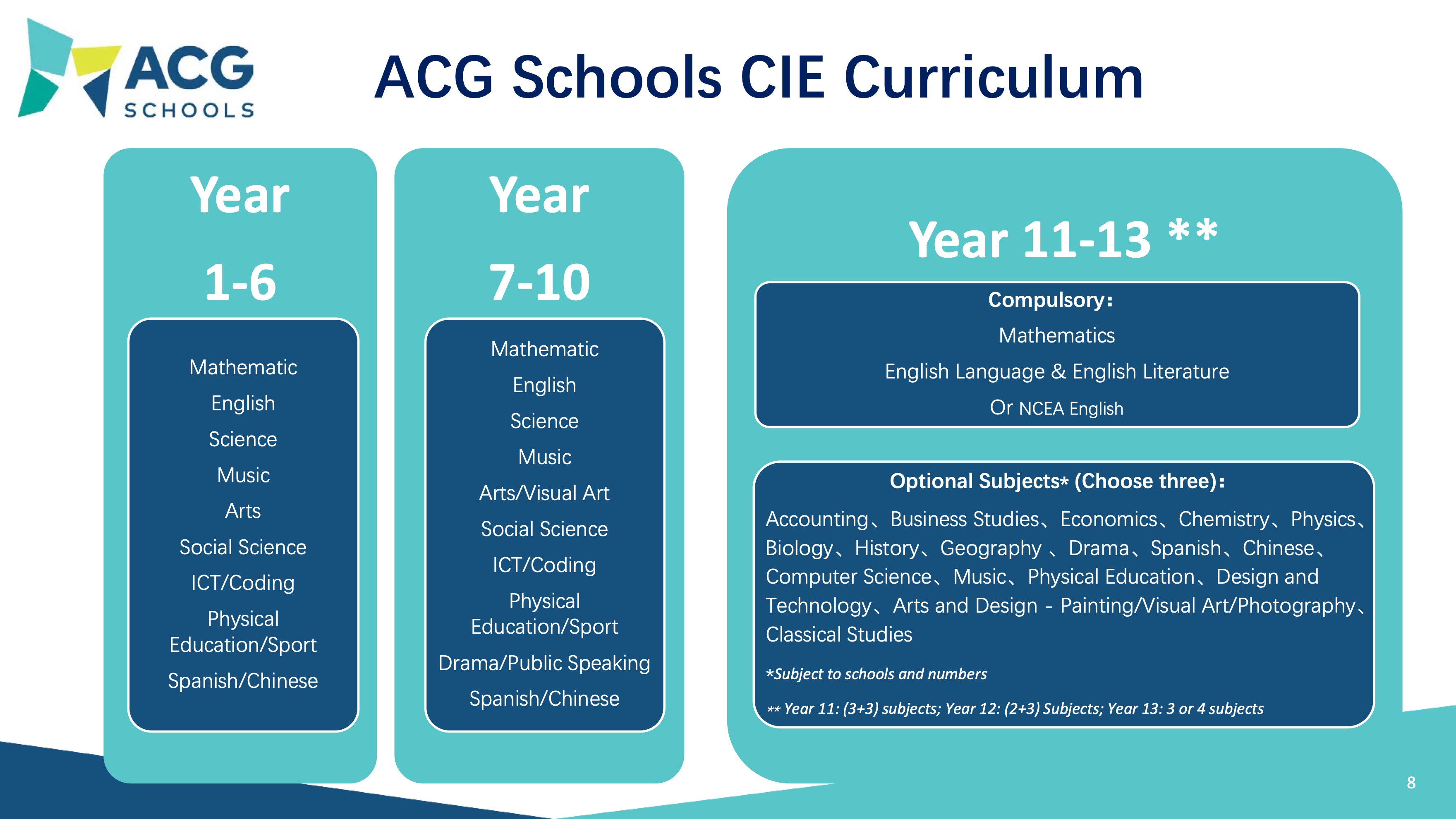 ACG SCHOOLS

ACG Schools CIE Curriculum

Year

1-6

Mathematic
English
Science
Music
Arts
Social Science
ICT/Coding
Physical Education/Sport
Spanish/Chinese

Year

7-10

Mathematic
English
Science
Music
Arts/Visual Art
Social Science
ICT/Coding
Physical Education/Sport
Drama/Public Speaking
Spanish/Chinese

Year 11-13 **

Compulsory:
Mathematics
English Language & English Literature
Or NCEA English

Optional Subjects* (Choose three):
Accounting、Business Studies、Economics、Chemistry、Physics、Biology、History、Geography 、Drama、Spanish、Chinese、Computer Science、Music、Physical Education、Design and Technology、Arts and Design - Painting/Visual Art/Photography、Classical Studies

*Subject to schools and numbers

** Year 11: (3+3) subjects; Year 12: (2+3) Subjects; Year 13: 3 or 4 subjects

8